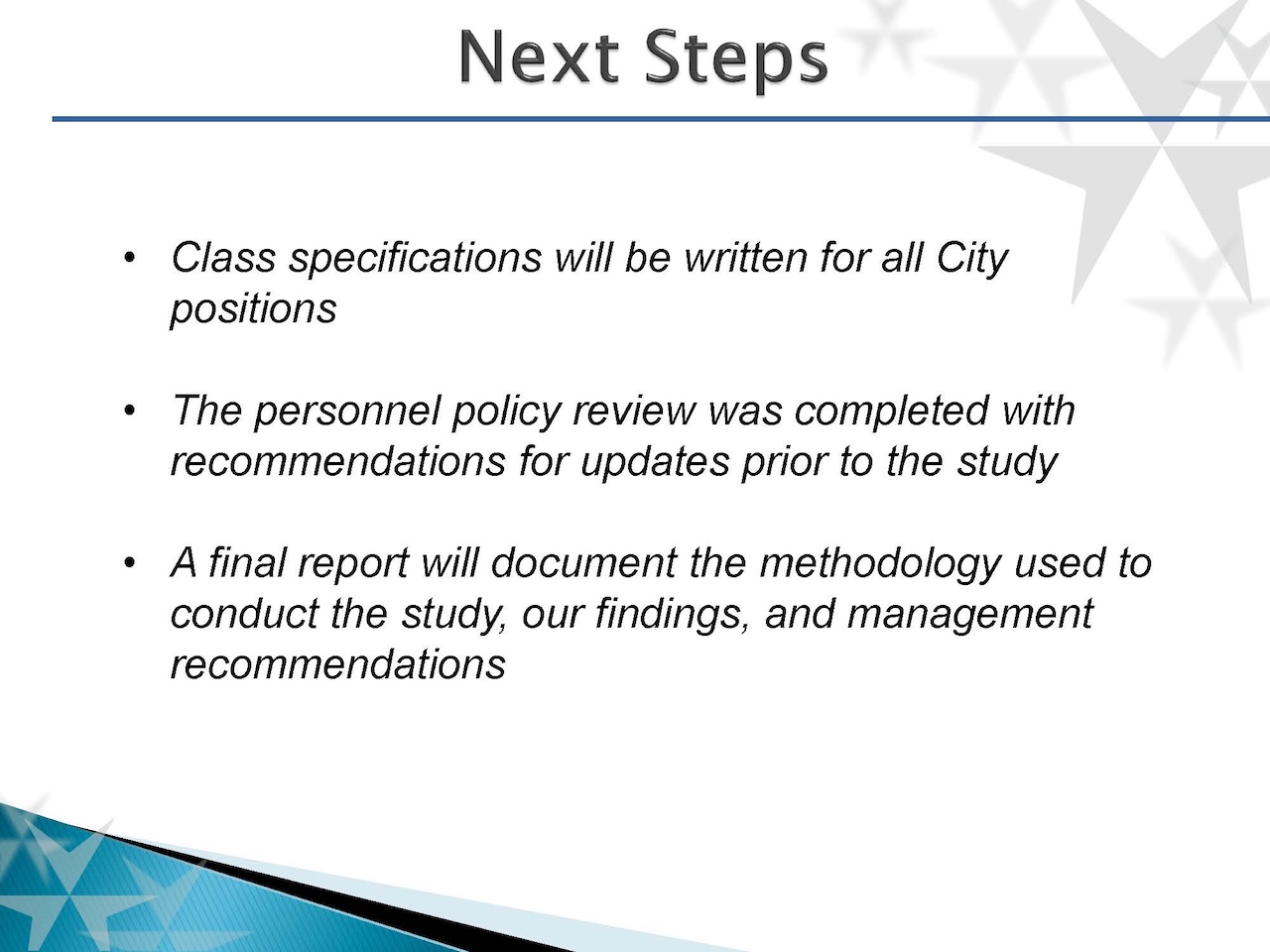 Next Steps

• Class specifications will be written for all City positions

• The personnel policy review was completed with recommendations for updates prior to the study

• A final report will document the methodology used to conduct the study, our findings, and management recommendations